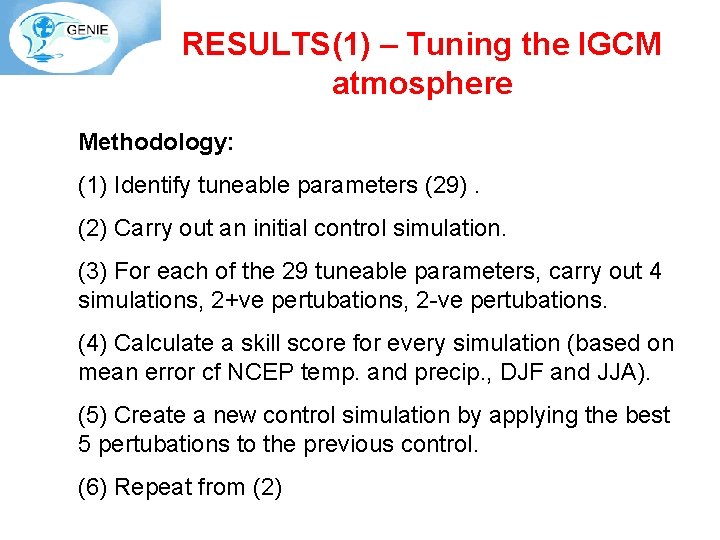 GENIE

RESULTS(1) – Tuning the IGCM atmosphere

Methodology:

(1) Identify tuneable parameters (29) .

(2) Carry out an initial control simulation.

(3) For each of the 29 tuneable parameters, carry out 4 simulations, 2+ve pertubations, 2-ve pertubations.

(4) Calculate a skill score for every simulation (based on mean error cf NCEP temp. and precip., DJF and JJA).

(5) Create a new control simulation by applying the best 5 pertubations to the previous control.

(6) Repeat from (2)